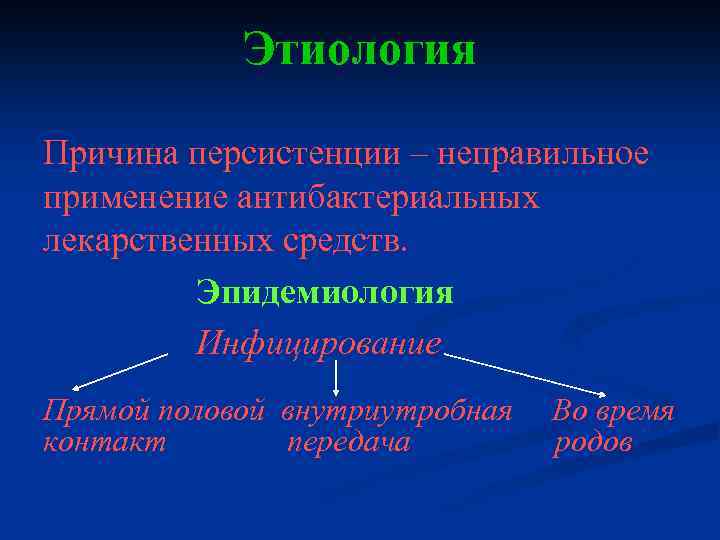 Этиология

Причина персистенции – неправильное применение антибактериальных лекарственных средств.

Эпидемиология

Инфицирование

Прямой половой контакт

внутриутробная передача

Во время родов